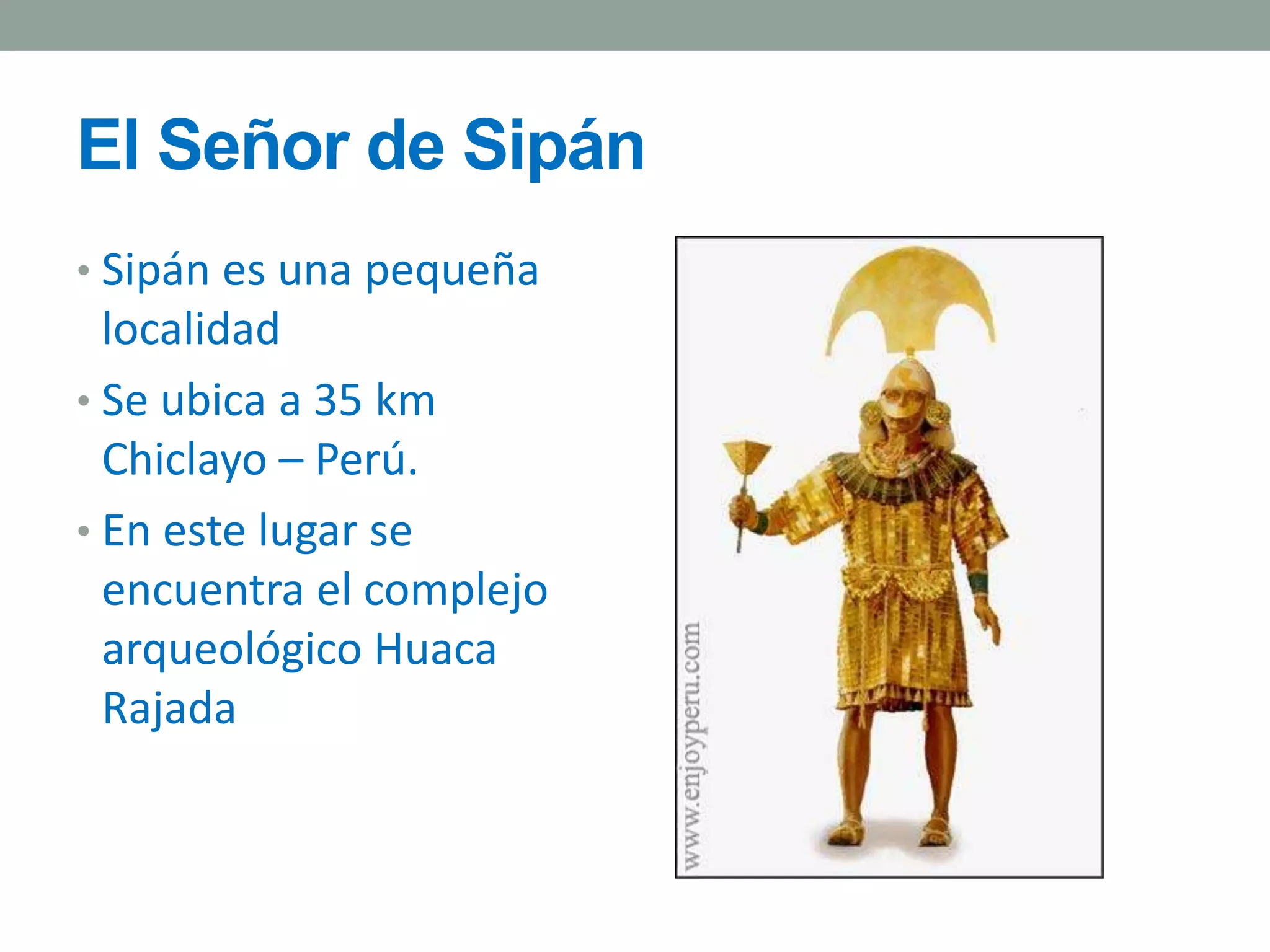 El Señor de Sipán

• Sipán es una pequeña localidad
• Se ubica a 35 km Chiclayo – Perú.
• En este lugar se encuentra el complejo arqueológico Huaca Rajada

www.enjoyperu.com